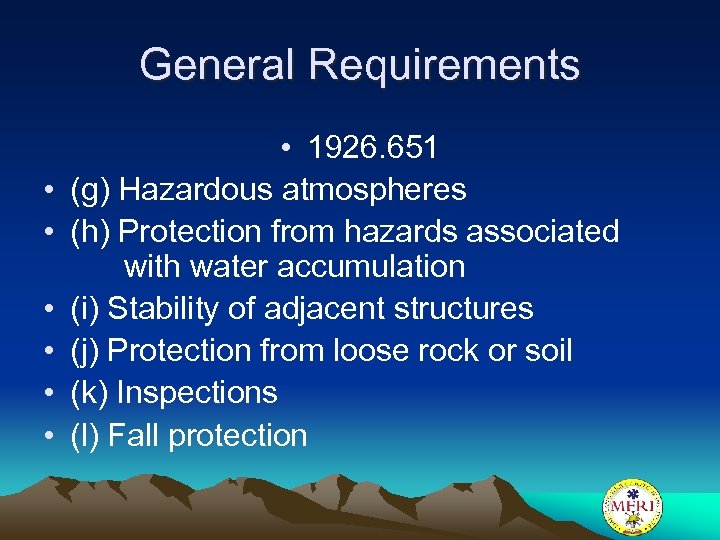 General Requirements

• 1926.651

• (g) Hazardous atmospheres
• (h) Protection from hazards associated with water accumulation
• (i) Stability of adjacent structures
• (j) Protection from loose rock or soil
• (k) Inspections
• (l) Fall protection

MERI